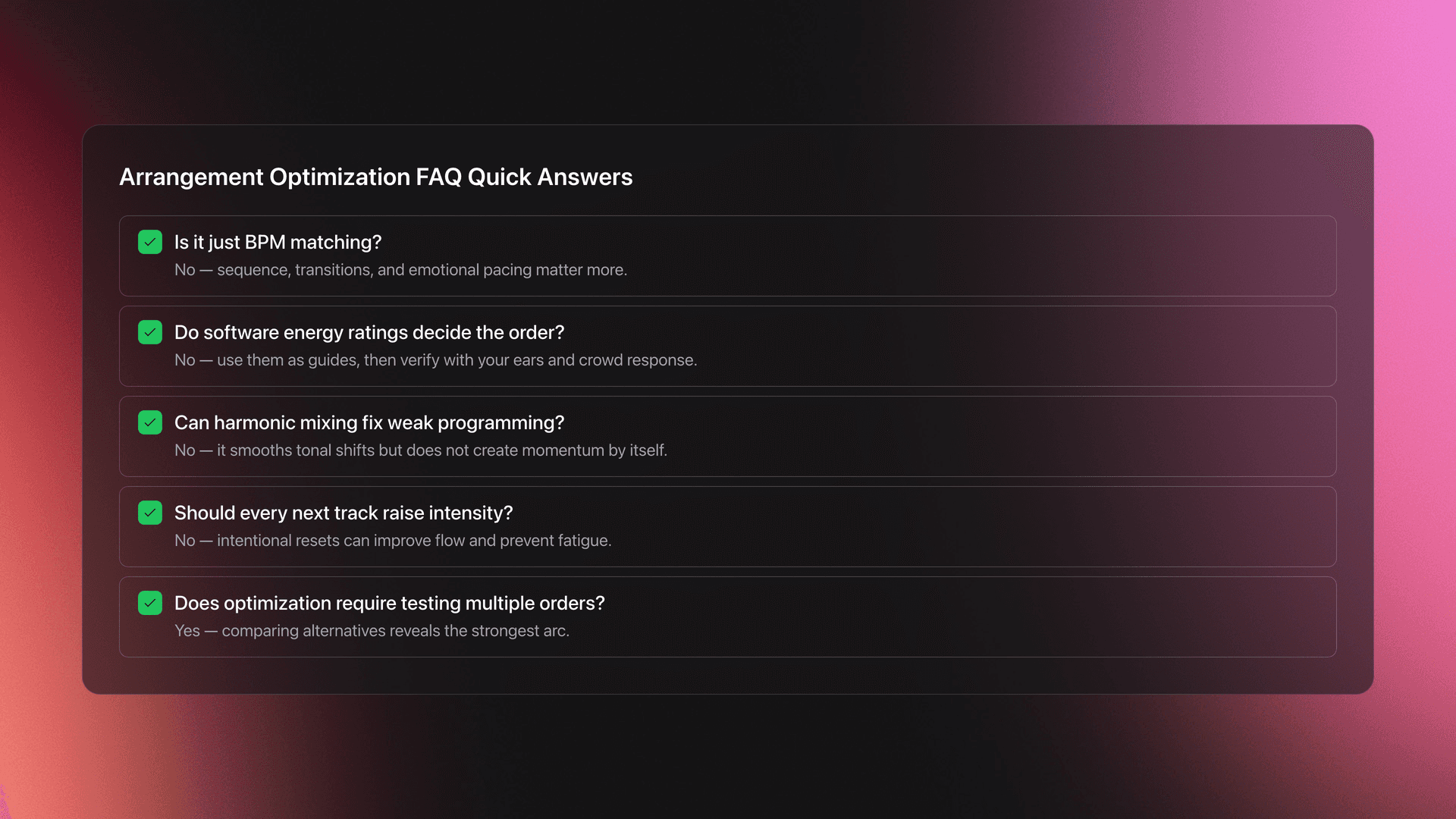 Arrangement Optimization FAQ Quick Answers

Is it just BPM matching?
No — sequence, transitions, and emotional pacing matter more.

Do software energy ratings decide the order?
No — use them as guides, then verify with your ears and crowd response.

Can harmonic mixing fix weak programming?
No — it smooths tonal shifts but does not create momentum by itself.

Should every next track raise intensity?
No — intentional resets can improve flow and prevent fatigue.

Does optimization require testing multiple orders?
Yes — comparing alternatives reveals the strongest arc.